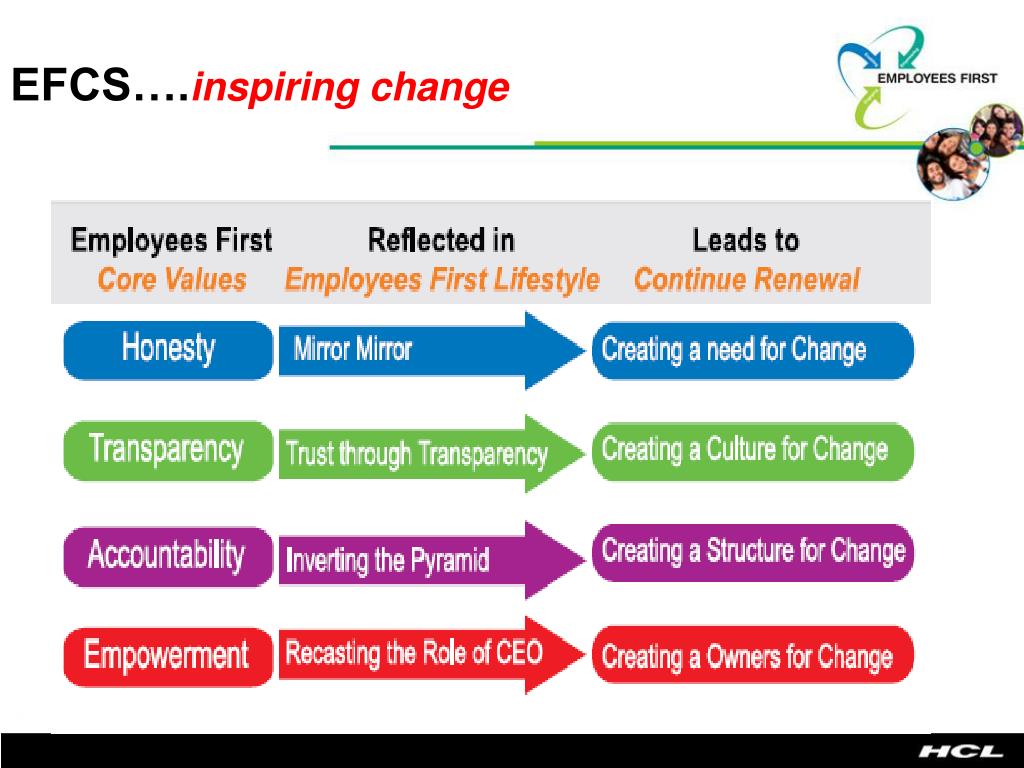 EFCS….inspiring change

EMPLOYEES FIRST

| Employees First Core Values | Reflected in Employees First Lifestyle | Leads to Continue Renewal |
|---|---|---|
| Honesty | Mirror Mirror | Creating a need for Change |
| Transparency | Trust through Transparency | Creating a Culture for Change |
| Accountability | Inverting the Pyramid | Creating a Structure for Change |
| Empowerment | Recasting the Role of CEO | Creating a Owners for Change |

HCL